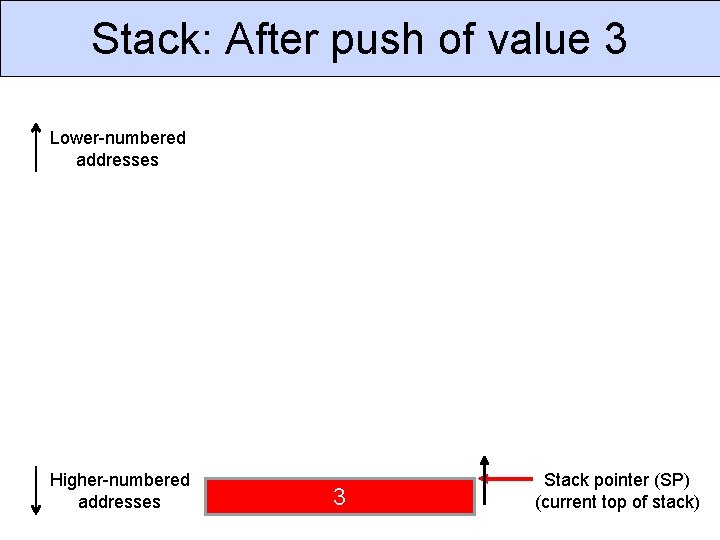 Stack: After push of value 3

Lower-numbered addresses

Higher-numbered addresses

3

Stack pointer (SP) (current top of stack)